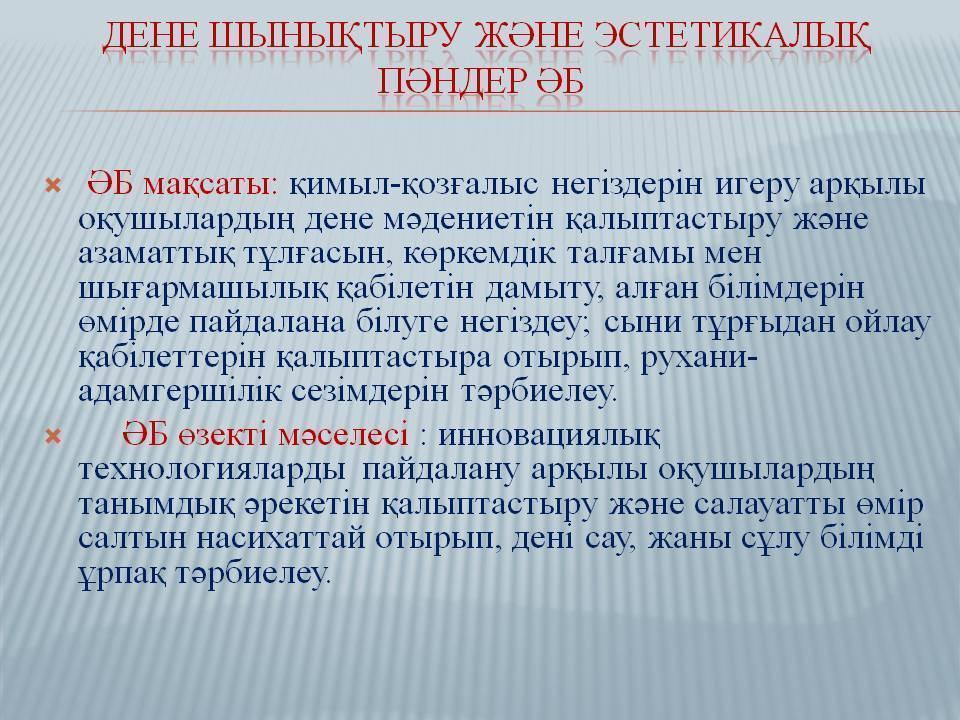 ДЕНЕ ШЫНЫҚТЫРУ ЖӘНЕ ЭСТЕТИКАЛЫҚ ПӘНДЕР ӘБ

ӘБ мақсаты: қимыл-қозғалыс негіздерін игеру арқылы оқушылардың дене мәдениетін қалыптастыру және азаматтық тұлғасын, көркемдік талғамы мен шығармашылық қабілетін дамыту, алған білімдерін өмірде пайдалана білуге негіздеу; сыни тұрғыдан ойлау қабілеттерін қалыптастыра отырып, рухани-адамгершілік сезімдерін тәрбиелеу.

ӘБ өзекті мәселесі : инновациялық технологияларды пайдалану арқылы оқушылардың танымдық әрекетін қалыптастыру және салауатты өмір салтын насихаттай отырып, дені сау, жаны сұлу білімді ұрпақ тәрбиелеу.